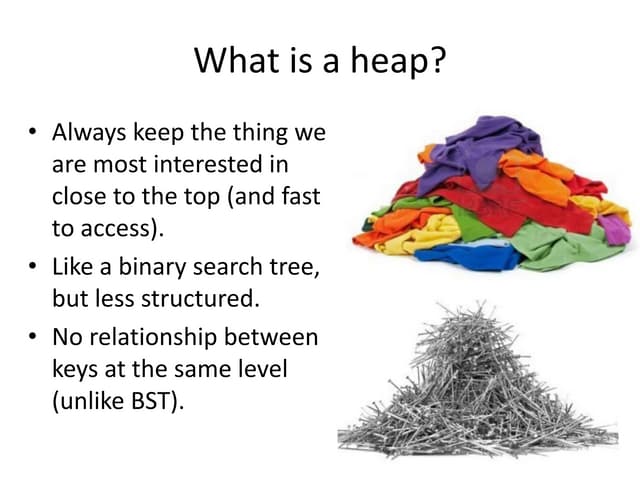 What is a heap?

• Always keep the thing we are most interested in close to the top (and fast to access).

• Like a binary search tree, but less structured.

• No relationship between keys at the same level (unlike BST).